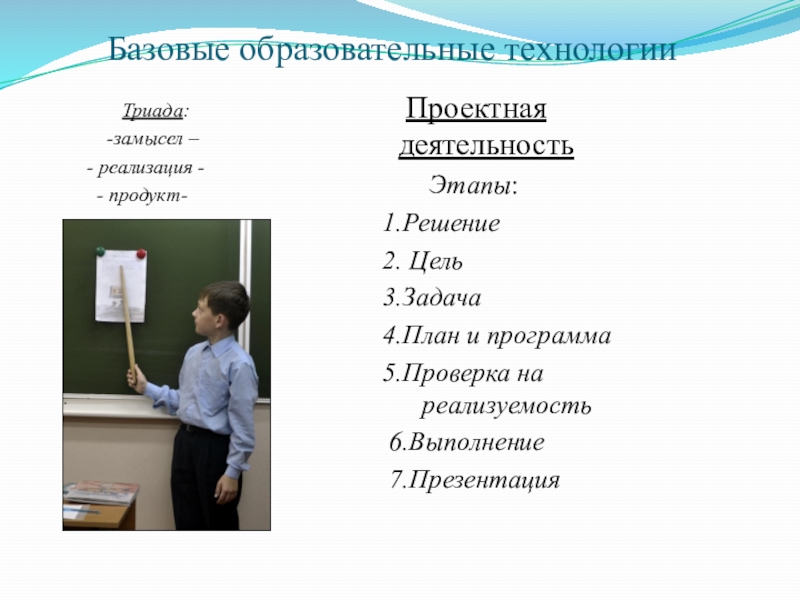 Базовые образовательные технологии

Триада:
-замысел –
- реализация -
- продукт-

Проектная деятельность

Этапы:

1.Решение

2. Цель

3.Задача

4.План и программа

5.Проверка на реализуемость

6.Выполнение

7.Презентация